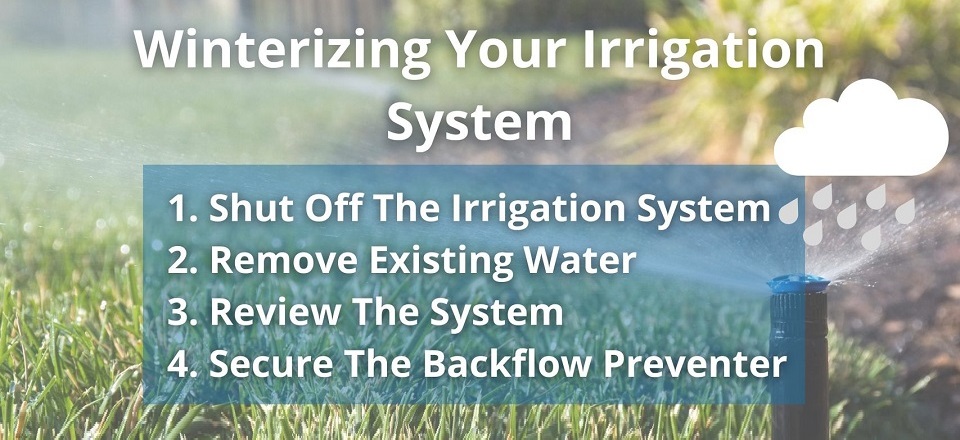 Winterizing Your Irrigation System

1. Shut Off The Irrigation System
2. Remove Existing Water
3. Review The System
4. Secure The Backflow Preventer